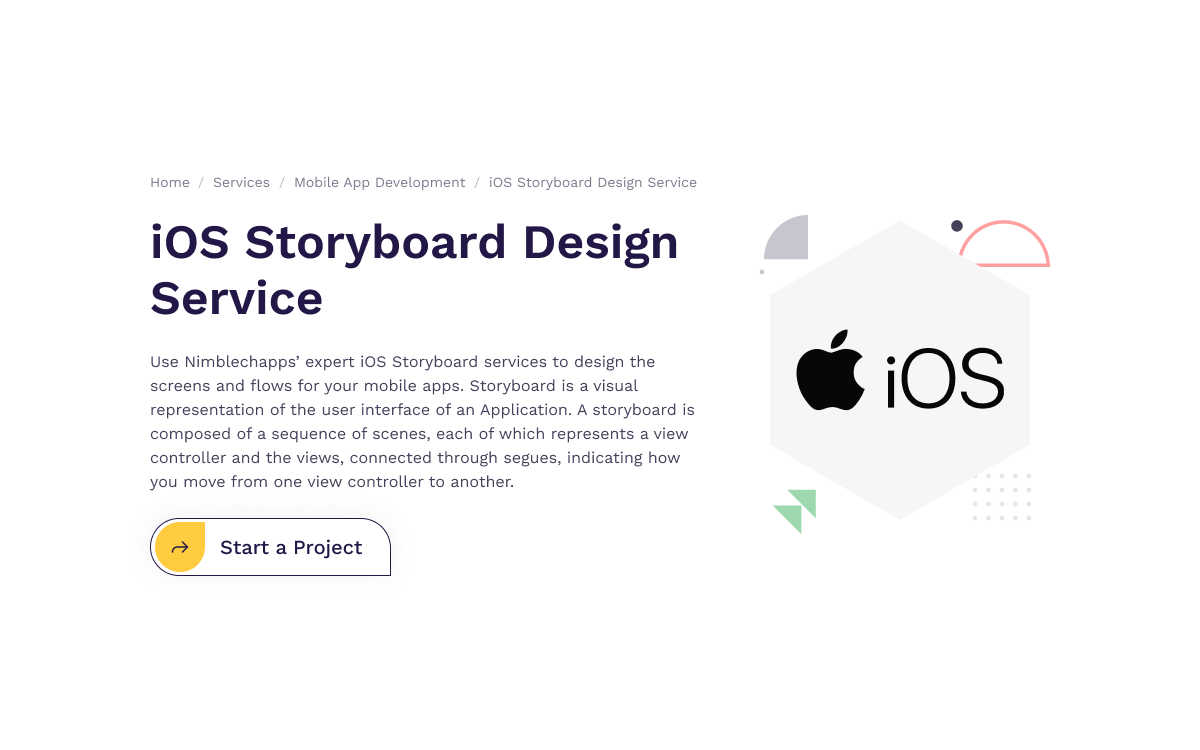 Home / Services / Mobile App Development / iOS Storyboard Design Service

iOS Storyboard Design Service

Use Nimblechapps' expert iOS Storyboard services to design the screens and flows for your mobile apps. Storyboard is a visual representation of the user interface of an Application. A storyboard is composed of a sequence of scenes, each of which represents a view controller and the views, connected through segues, indicating how you move from one view controller to another.

Start a Project

iOS